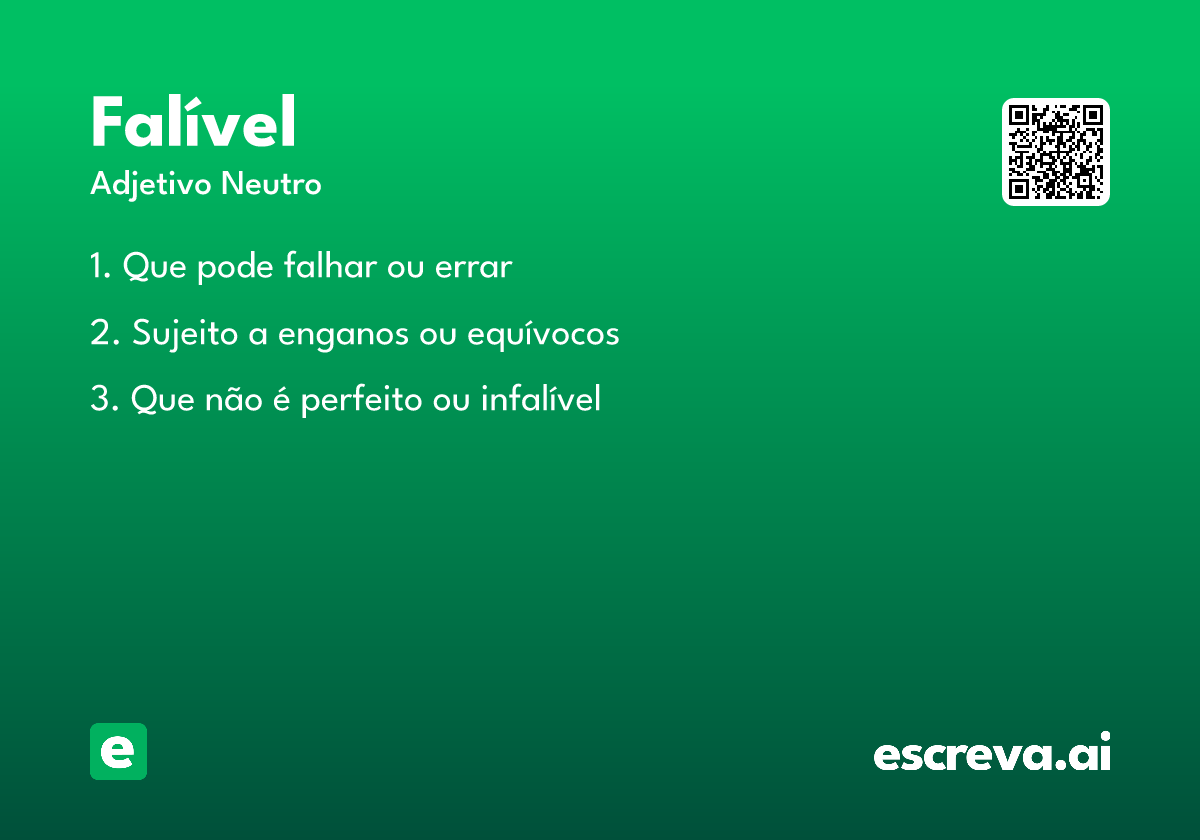 Falível

Adjetivo Neutro

1. Que pode falhar ou errar

2. Sujeito a enganos ou equívocos

3. Que não é perfeito ou infalível

e

escreva.ai